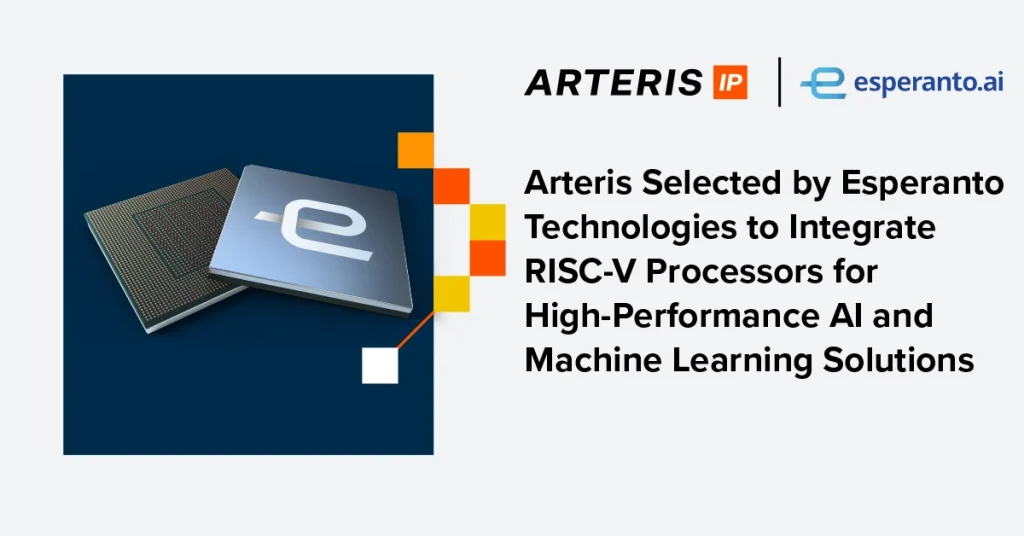 ARTERIS IP

esperanto.ai

Arteris Selected by Esperanto Technologies to Integrate RISC-V Processors for High-Performance AI and Machine Learning Solutions